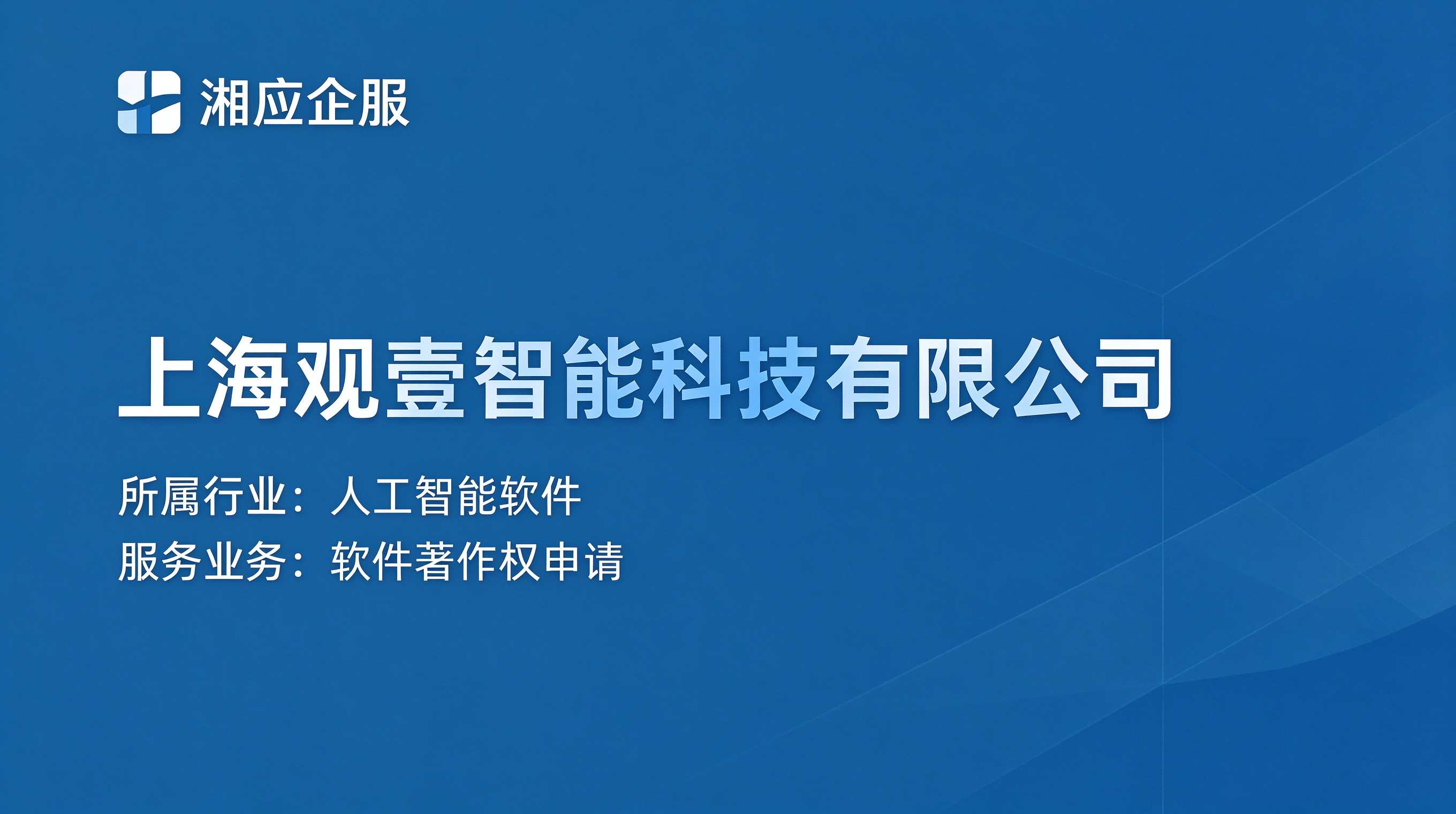 湘应企服

上海观壹智能科技有限公司

所属行业：人工智能软件

服务业务：软件著作权申请